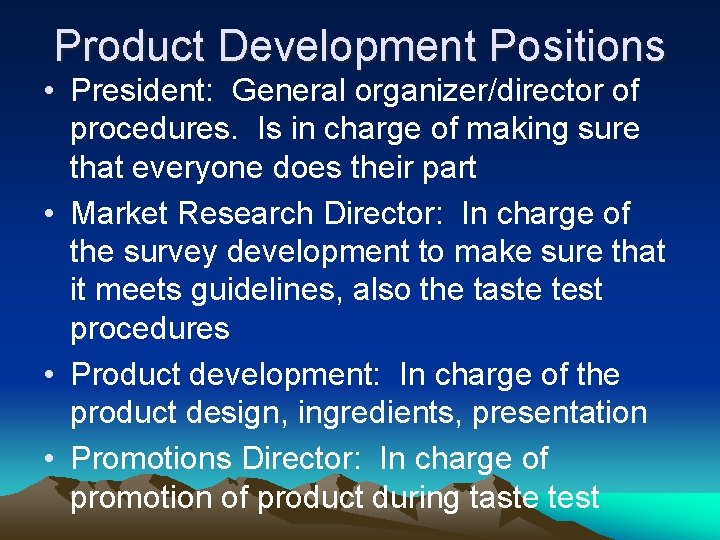 Product Development Positions

• President: General organizer/director of procedures. Is in charge of making sure that everyone does their part

• Market Research Director: In charge of the survey development to make sure that it meets guidelines, also the taste test procedures

• Product development: In charge of the product design, ingredients, presentation

• Promotions Director: In charge of promotion of product during taste test